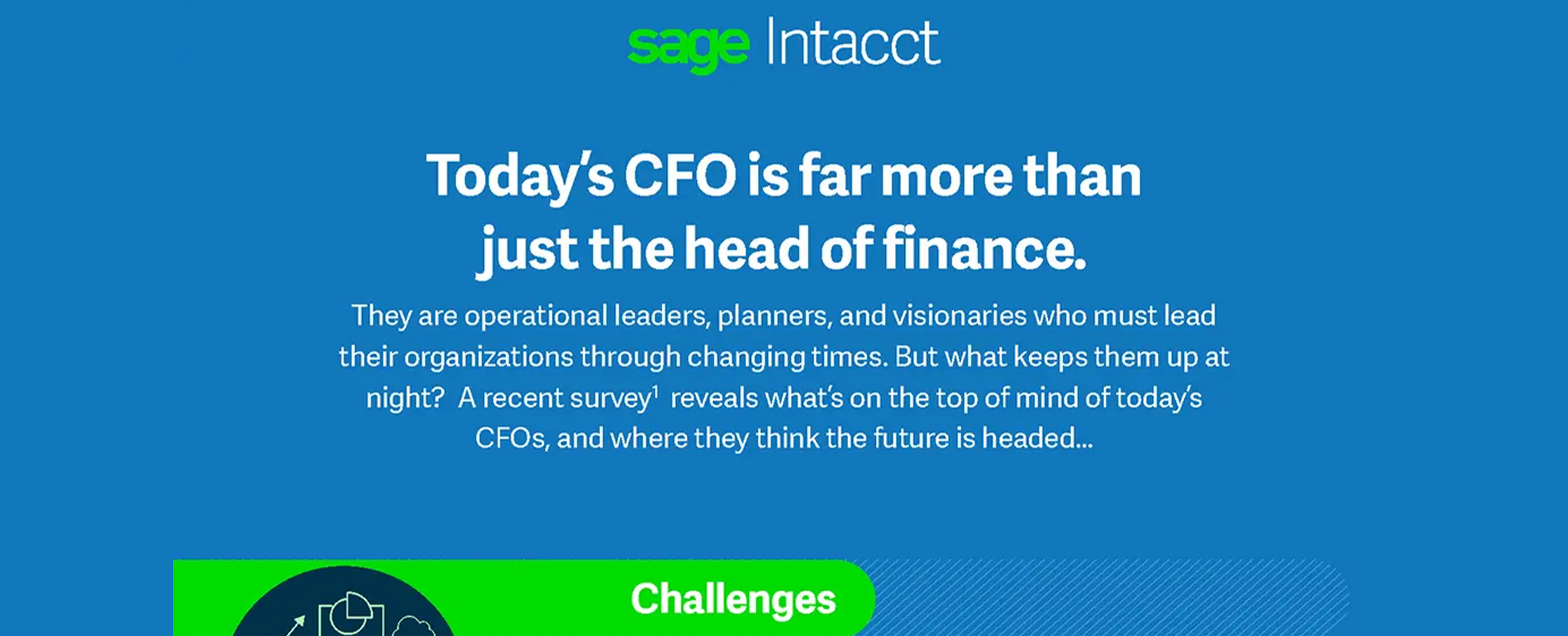 sage Intacct

Today's CFO is far more than just the head of finance.

They are operational leaders, planners, and visionaries who must lead their organizations through changing times. But what keeps them up at night? A recent survey$^1$ reveals what's on the top of mind of today's CFOs, and where they think the future is headed...

Challenges